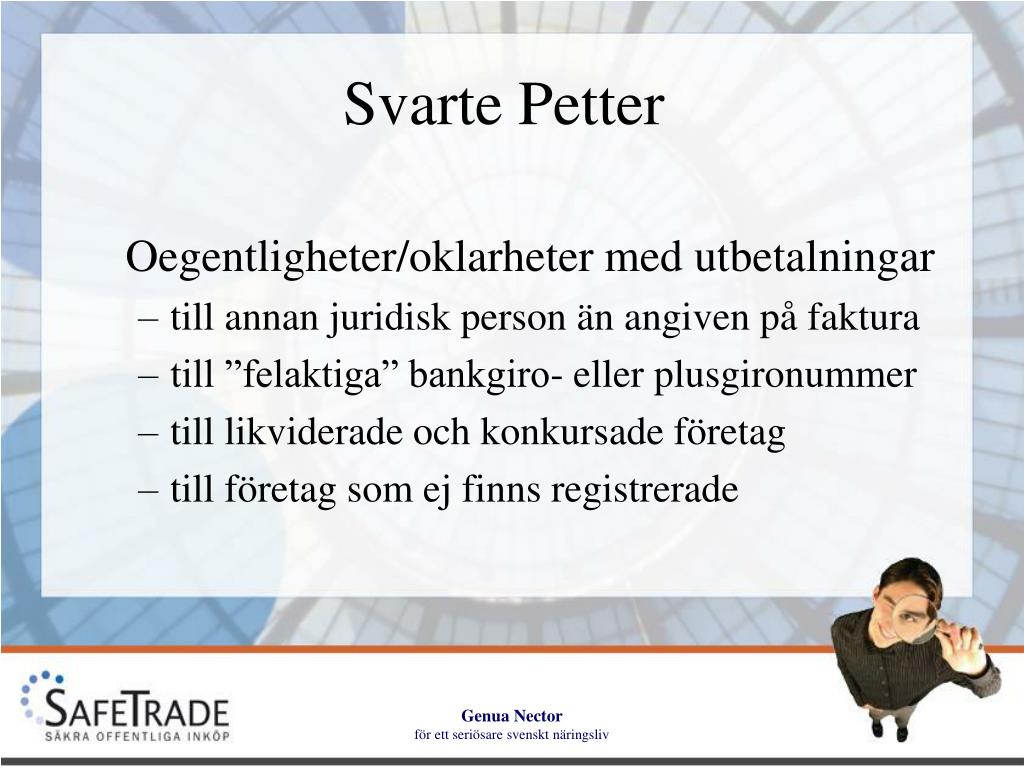 Svarte Petter

Oegentligheter/oklarheter med utbetalningar
– till annan juridisk person än angiven på faktura
– till ”felaktiga” bankgiro- eller plusgironummer
– till likviderade och konkursade företag
– till företag som ej finns registrerade

SAFETRADE
SÄKRA OFFENTLIGA INKÖP

Genua Nector
för ett seriösare svenskt näringsliv